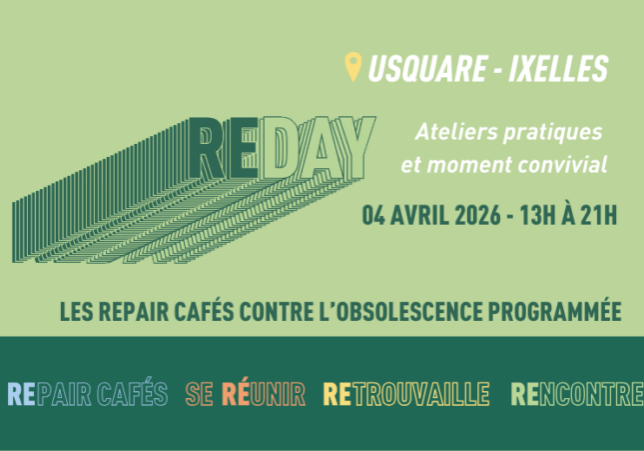 USQUARE - IXELLES

REDAY

Ateliers pratiques et moment convivial

04 AVRIL 2026 - 13H À 21H

LES REPAIR CAFÉS CONTRE L'OBSOLESCENCE PROGRAMMÉE

REPAIR CAFÉS SE RÉUNIR RETROUVAILLE RENCONTRE